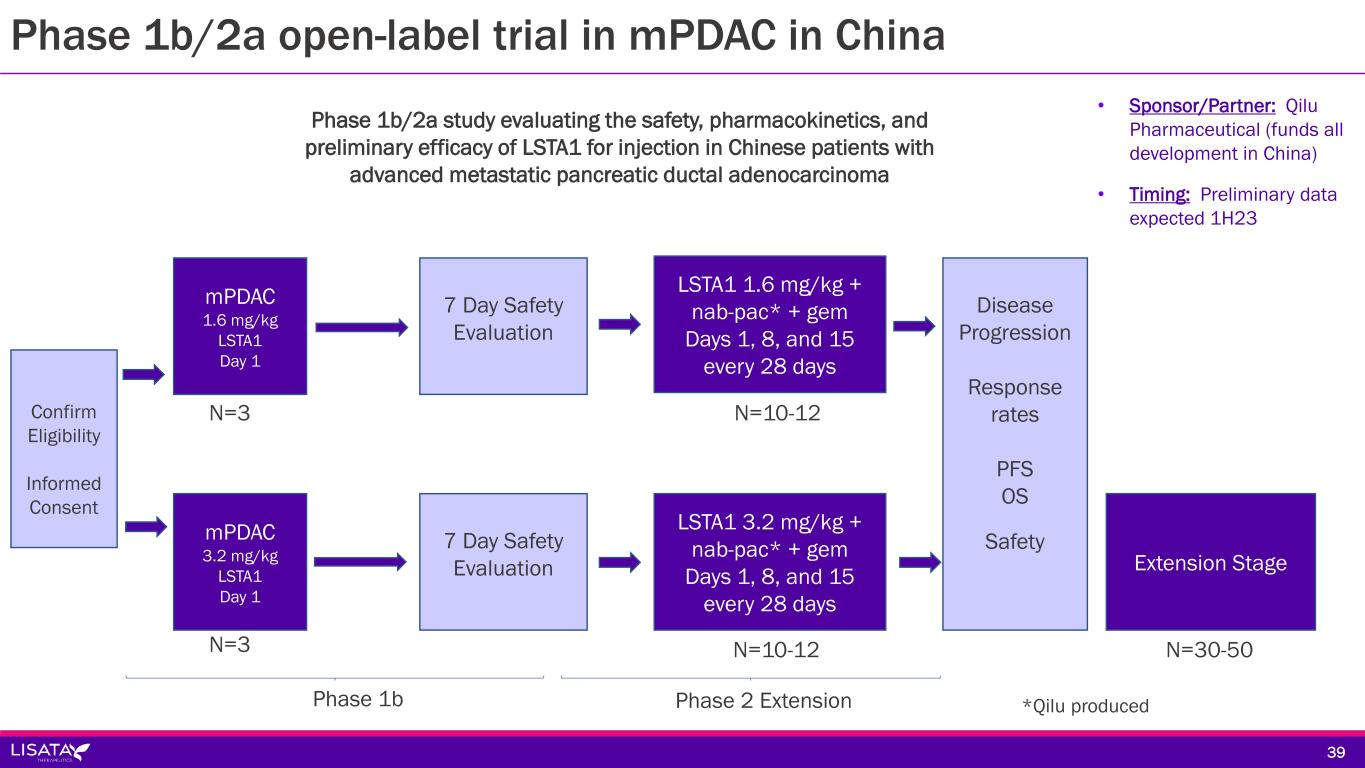 Phase 1b/2a open-label trial in mPDAC in China

Phase 1b/2a study evaluating the safety, pharmacokinetics, and preliminary efficacy of LSTA1 for injection in Chinese patients with advanced metastatic pancreatic ductal adenocarcinoma

• Sponsor/Partner: Qilu Pharmaceutical (funds all development in China)

• Timing: Preliminary data expected 1H23

Confirm Eligibility

Informed Consent

mPDAC
1.6 mg/kg
LSTA1
Day 1

N=3

7 Day Safety Evaluation

LSTA1 1.6 mg/kg + nab-pac* + gem Days 1, 8, and 15 every 28 days

N=10-12

mPDAC
3.2 mg/kg
LSTA1
Day 1

N=3

7 Day Safety Evaluation

LSTA1 3.2 mg/kg + nab-pac* + gem Days 1, 8, and 15 every 28 days

N=10-12

Disease Progression

Response rates

PFS
OS

Safety

Extension Stage

N=30-50

Phase 1b

Phase 2 Extension

*Qilu produced

LISATA THERAPEUTICS

39